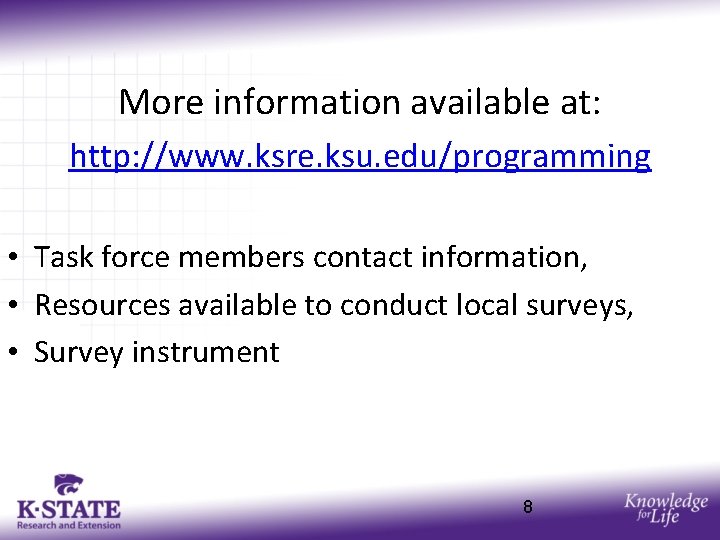 More information available at:
http://www.ksre.ksu.edu/programming

• Task force members contact information,
• Resources available to conduct local surveys,
• Survey instrument

K·STATE
Research and Extension

8

Knowledge for Life